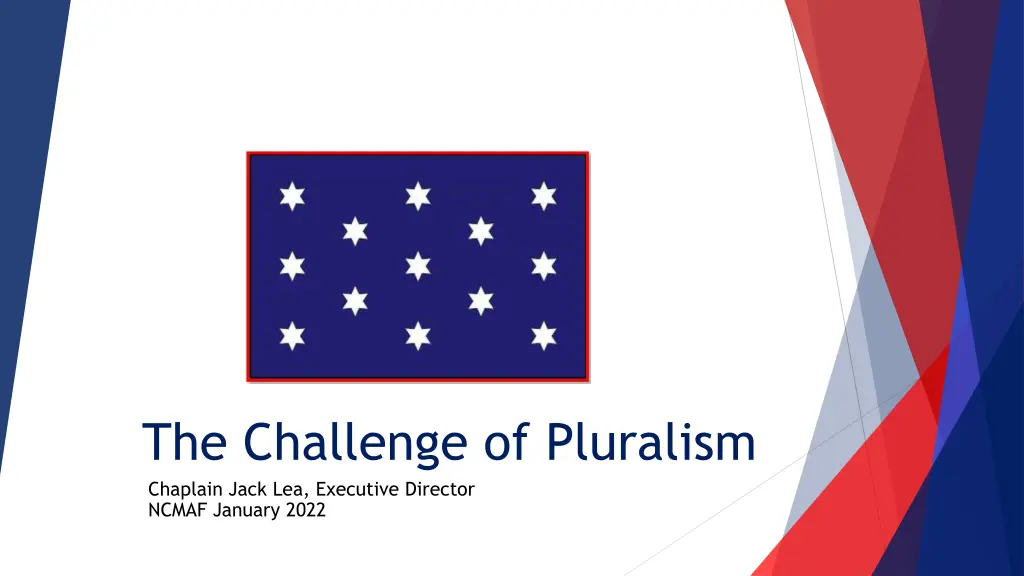 The Challenge of Pluralism

Chaplain Jack Lea, Executive Director
NCMAF January 2022